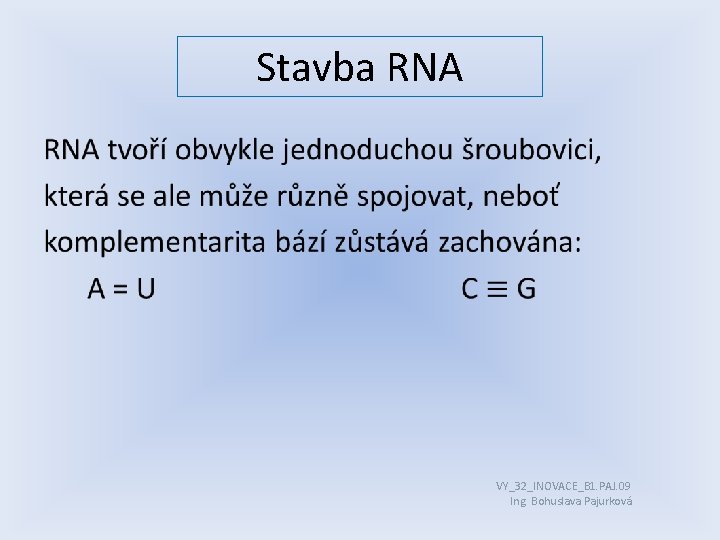 Stavba RNA

RNA tvoří obvykle jednoduchou šroubovici, která se ale může různě spojovat, neboť komplementarita bází zůstává zachována:

A = U C $\equiv$ G

VY_32_INOVACE_B1.PAJ.09
Ing. Bohuslava Pajurková